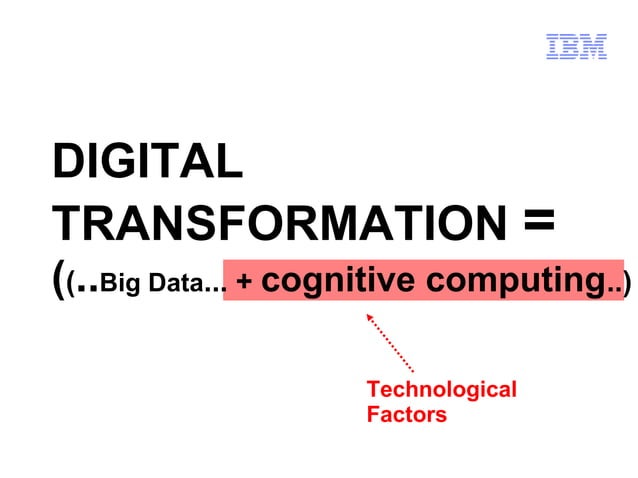 IBM

DIGITAL TRANSFORMATION = ((..Big Data... + cognitive computing..)

Technological Factors